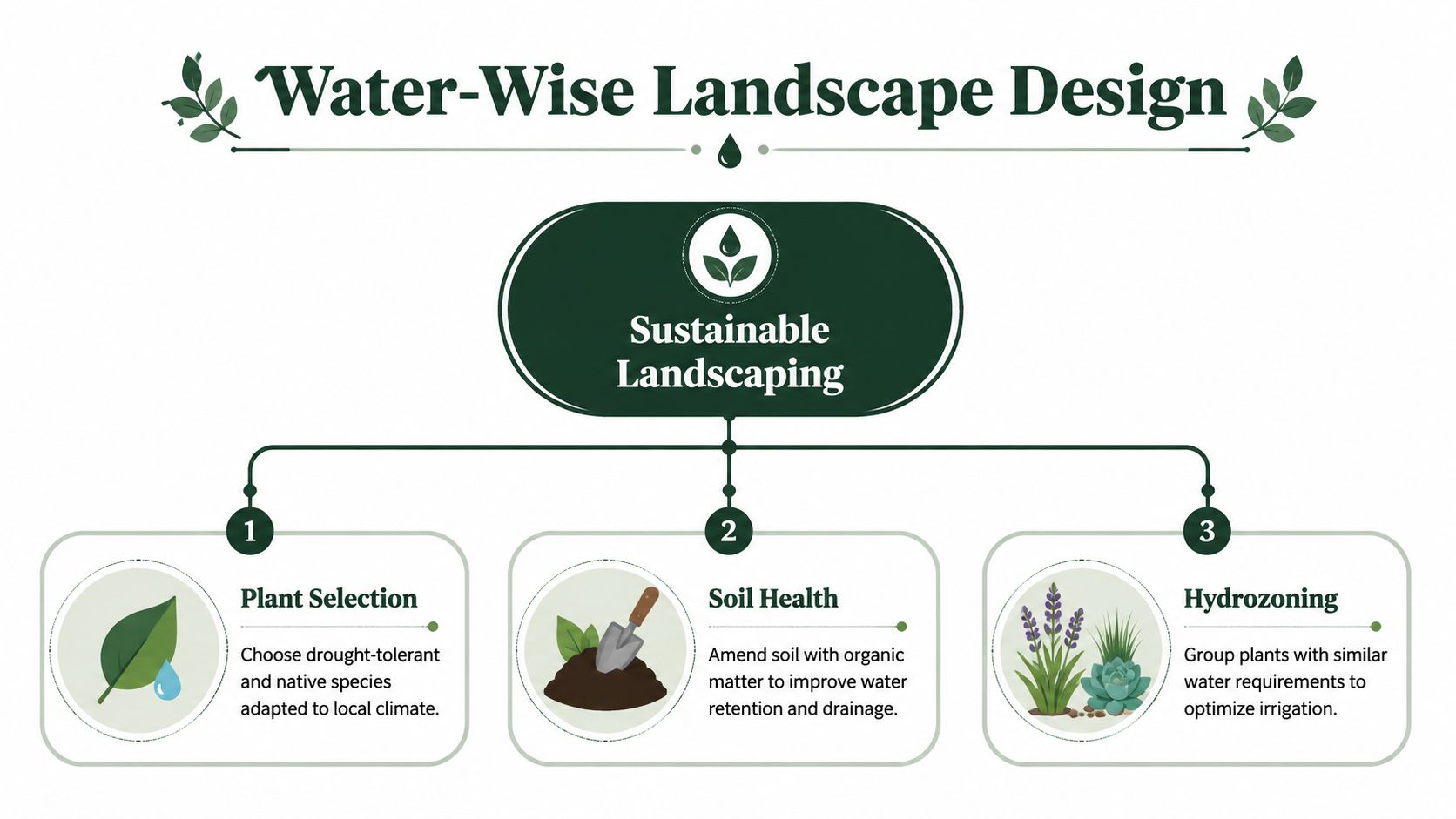 Water-Wise Landscape Design

Sustainable Landscaping

1

Plant Selection

Choose drought-tolerant and native species adapted to local climate.

2

Soil Health

Amend soil with organic matter to improve water retention and drainage.

3

Hydrozoning

Group plants with similar water requirements to optimize irrigation.